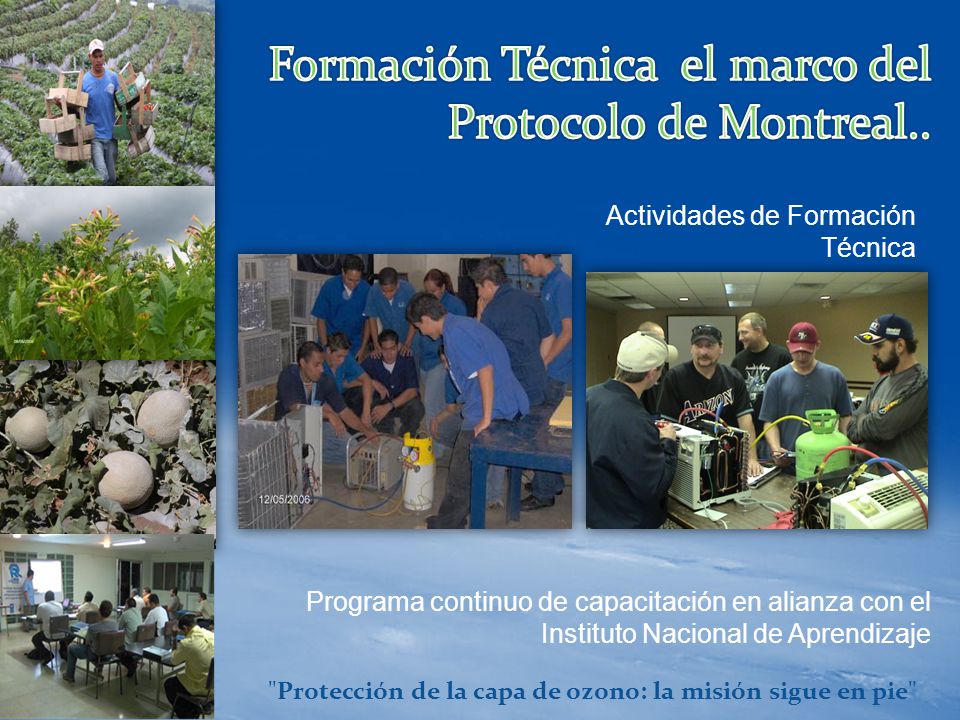 Formación Técnica el marco del Protocolo de Montreal..

Actividades de Formación Técnica

12/05/2006

Programa continuo de capacitación en alianza con el Instituto Nacional de Aprendizaje

"Protección de la capa de ozono: la misión sigue en pie"